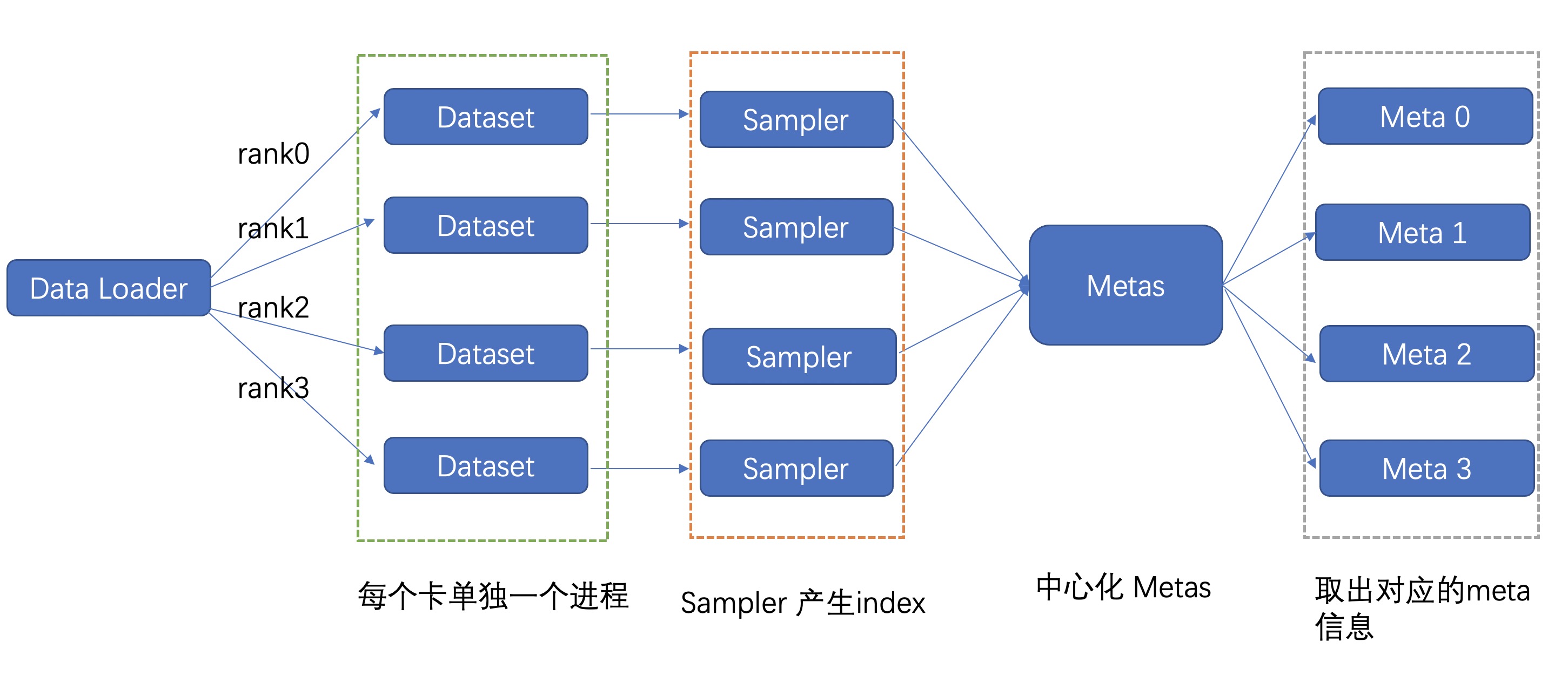 Data Loader

rank0

rank1

rank2

rank3

Dataset

Dataset

Dataset

Dataset

Sampler

Sampler

Sampler

Sampler

Metas

Meta 0

Meta 1

Meta 2

Meta 3

每个卡单独一个进程

Sampler 产生index

中心化 Metas

取出对应的meta信息